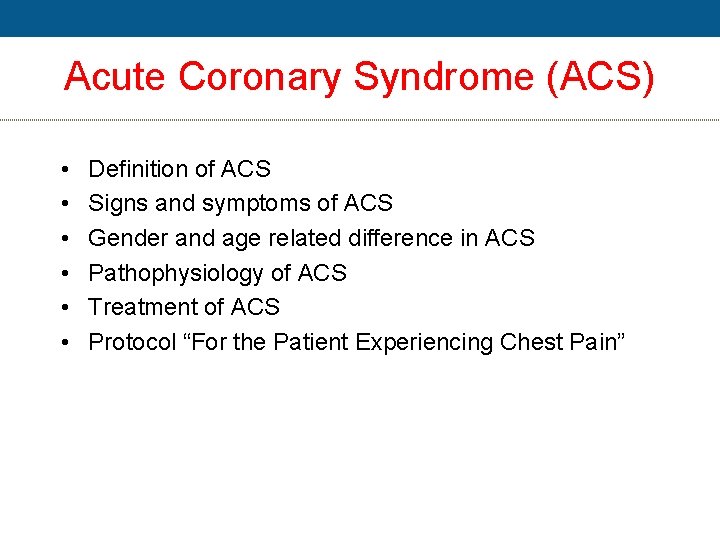 Acute Coronary Syndrome (ACS)

• Definition of ACS
• Signs and symptoms of ACS
• Gender and age related difference in ACS
• Pathophysiology of ACS
• Treatment of ACS
• Protocol “For the Patient Experiencing Chest Pain”